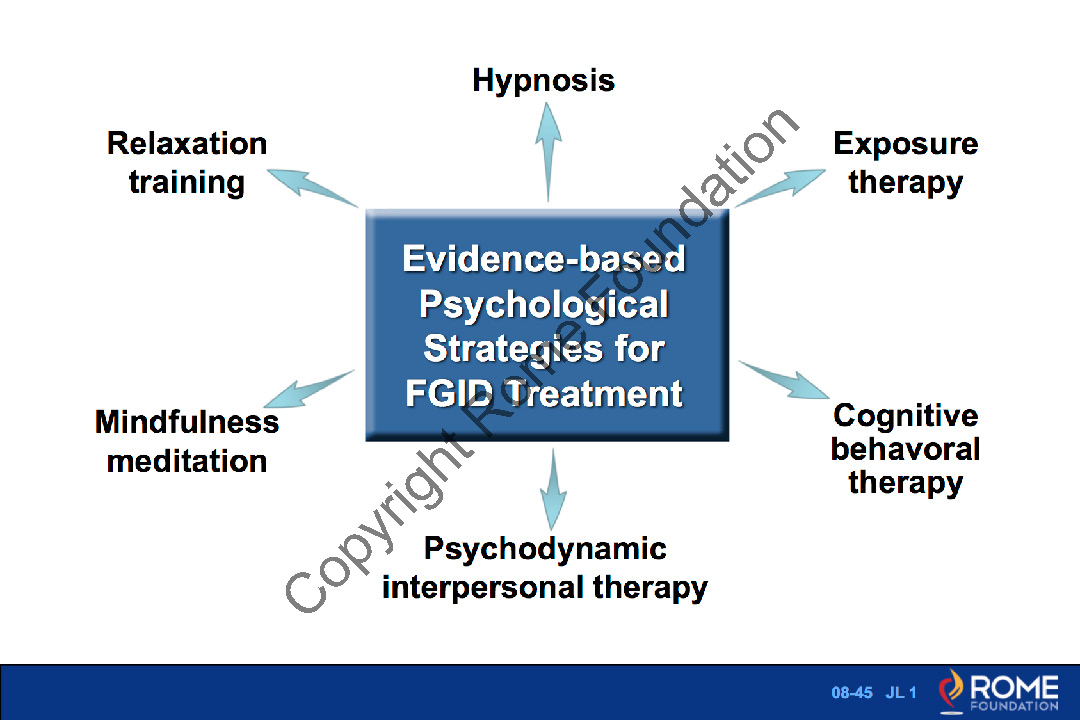 Hypnosis

Relaxation training

Exposure therapy

Evidence-based Psychological Strategies for FGID Treatment

Mindfulness meditation

Cognitive behavoral therapy

Psychodynamic interpersonal therapy

Copyright Rome Foundation

08-45 JL 1

ROME FOUNDATION